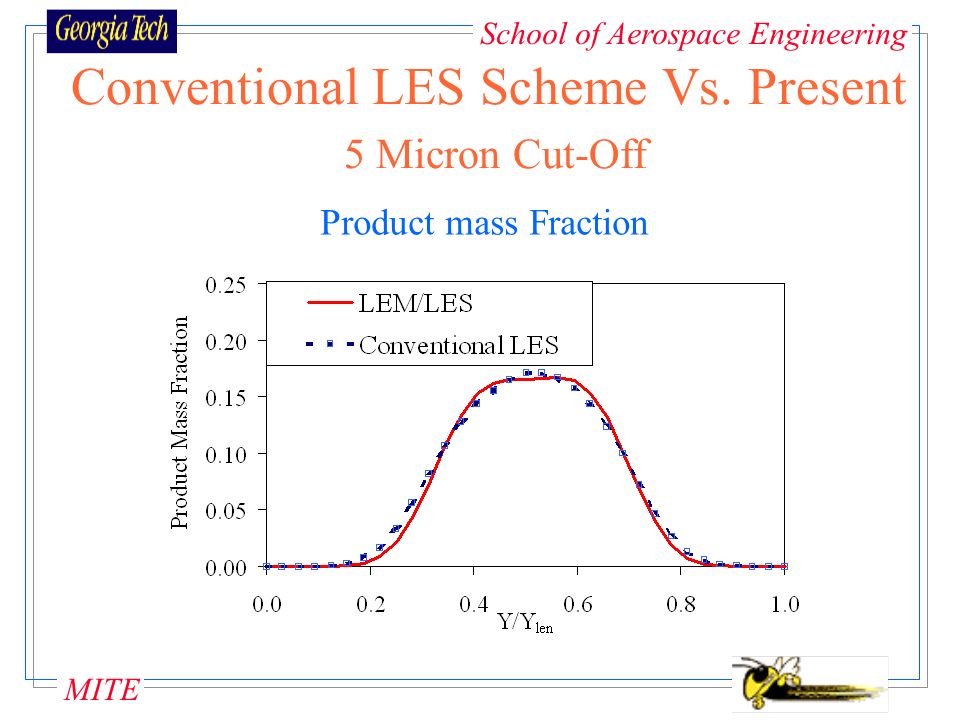 Georgia Tech

School of Aerospace Engineering

Conventional LES Scheme Vs. Present

5 Micron Cut-Off

Product mass Fraction

LEM/LES
Conventional LES

Product Mass Fraction

0.25
0.20
0.15
0.10
0.05
0.00

0.0 0.2 0.4 0.6 0.8 1.0

$Y/Y_{len}$

MITE